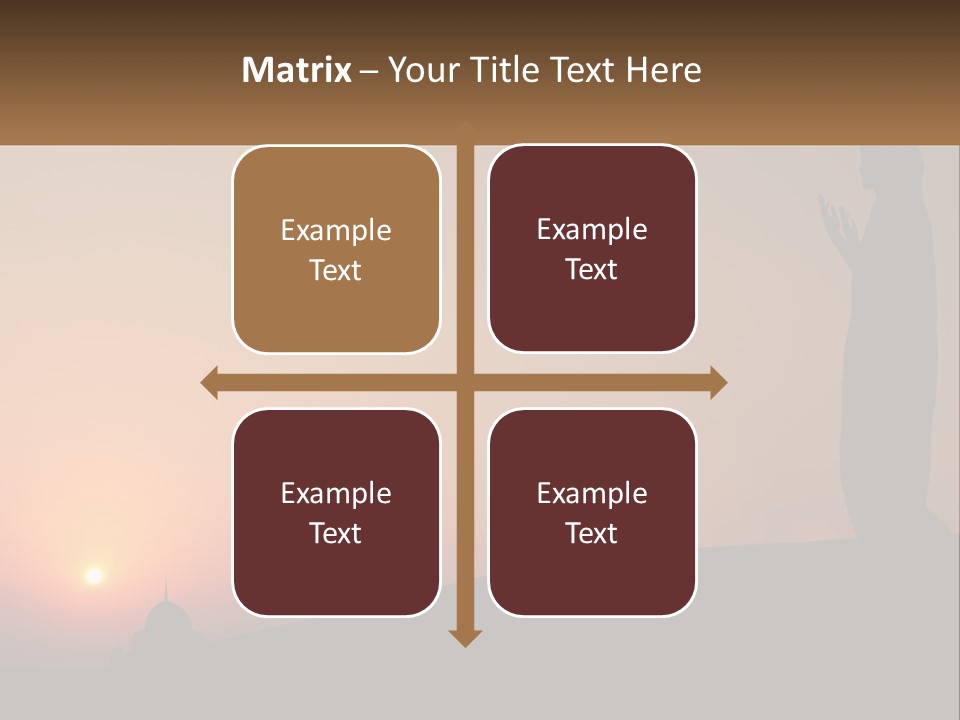 Matrix – Your Title Text Here

Example Text

Example Text

Example Text

Example Text